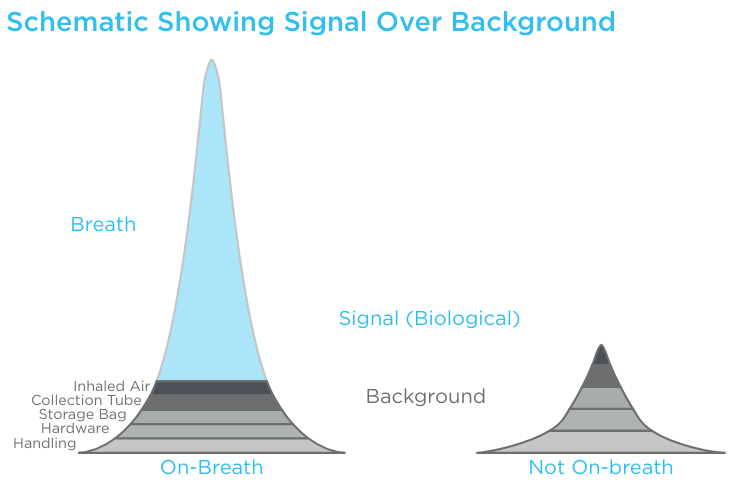 Schematic Showing Signal Over Background

Breath

Signal (Biological)

Inhaled Air
Collection Tube
Storage Bag
Hardware
Handling

Background

On-Breath

Not On-breath